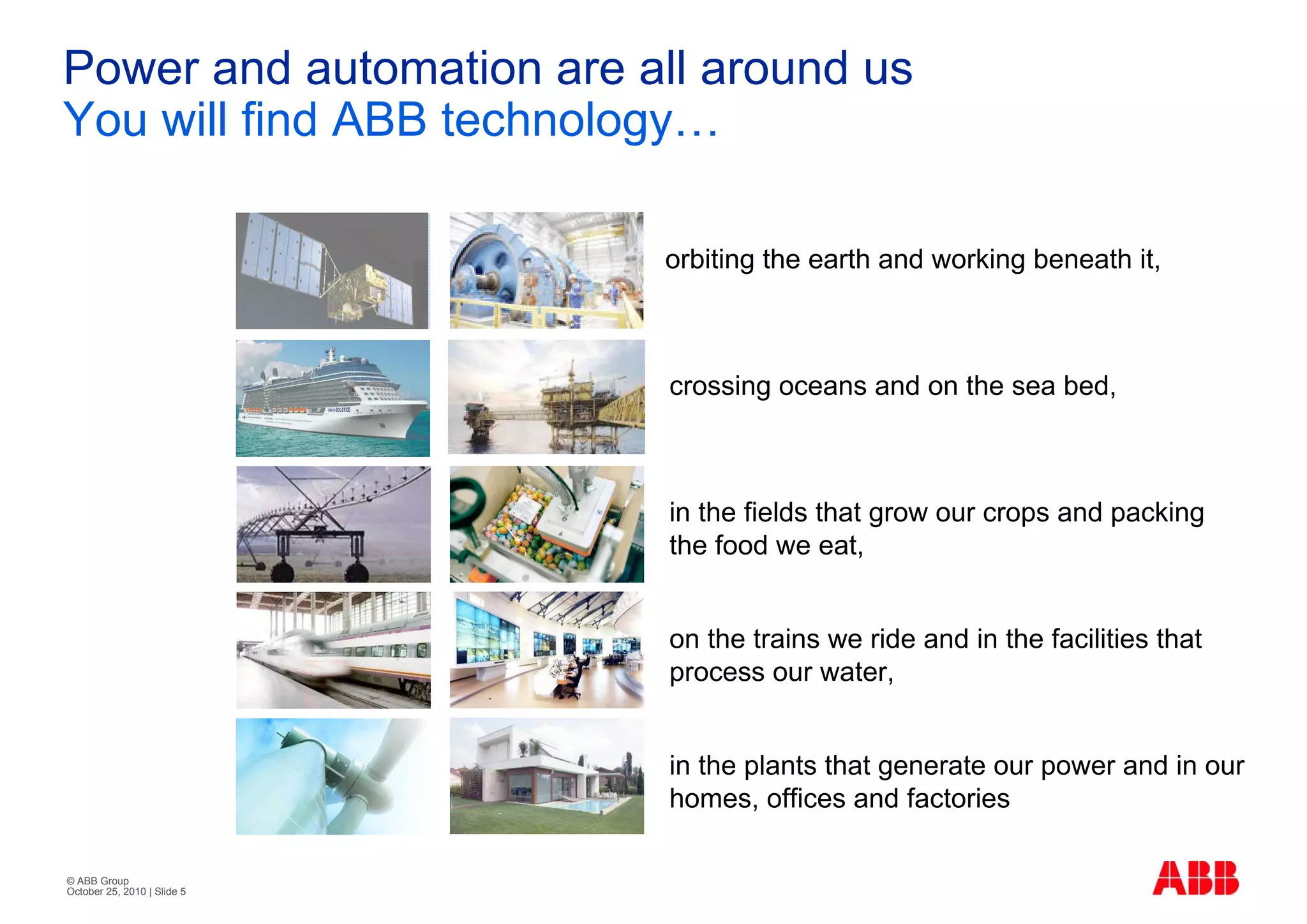 Power and automation are all around us
You will find ABB technology…

orbiting the earth and working beneath it,

crossing oceans and on the sea bed,

in the fields that grow our crops and packing the food we eat,

on the trains we ride and in the facilities that process our water,

in the plants that generate our power and in our homes, offices and factories

© ABB Group
October 25, 2010 | Slide 5

ABB